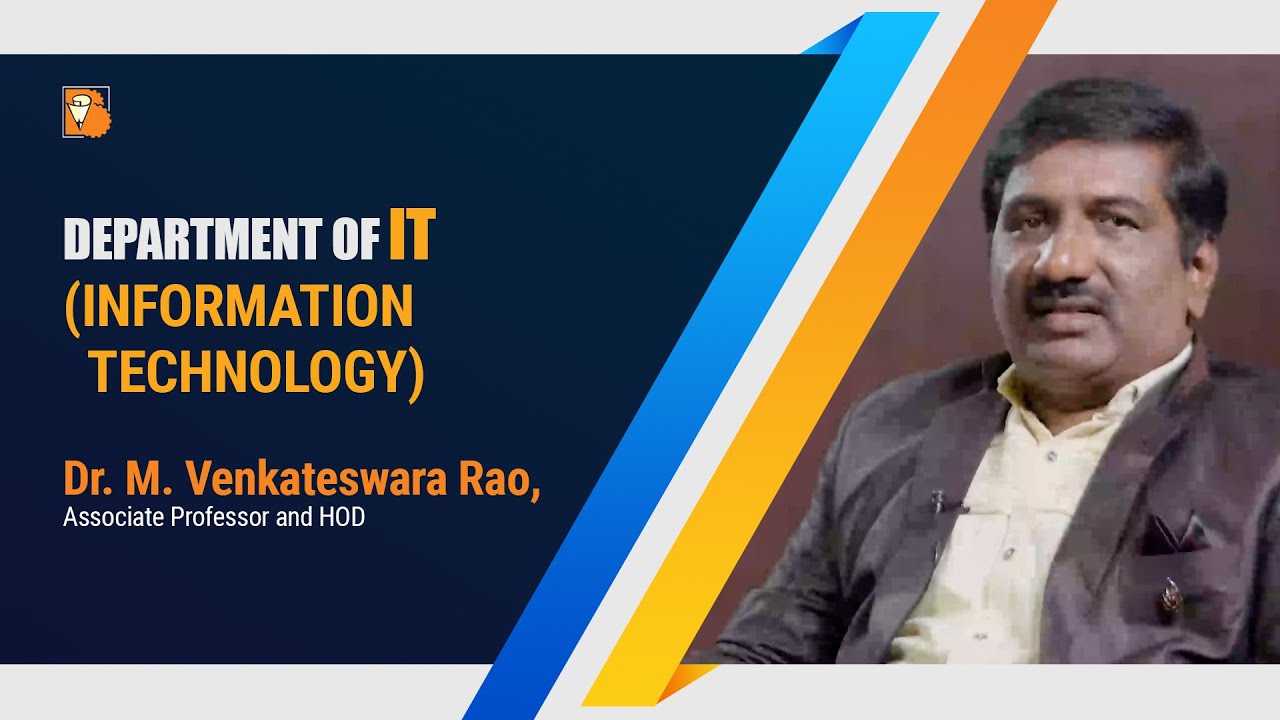 DEPARTMENT OF IT
(INFORMATION TECHNOLOGY)

Dr. M. Venkateswara Rao,
Associate Professor and HOD